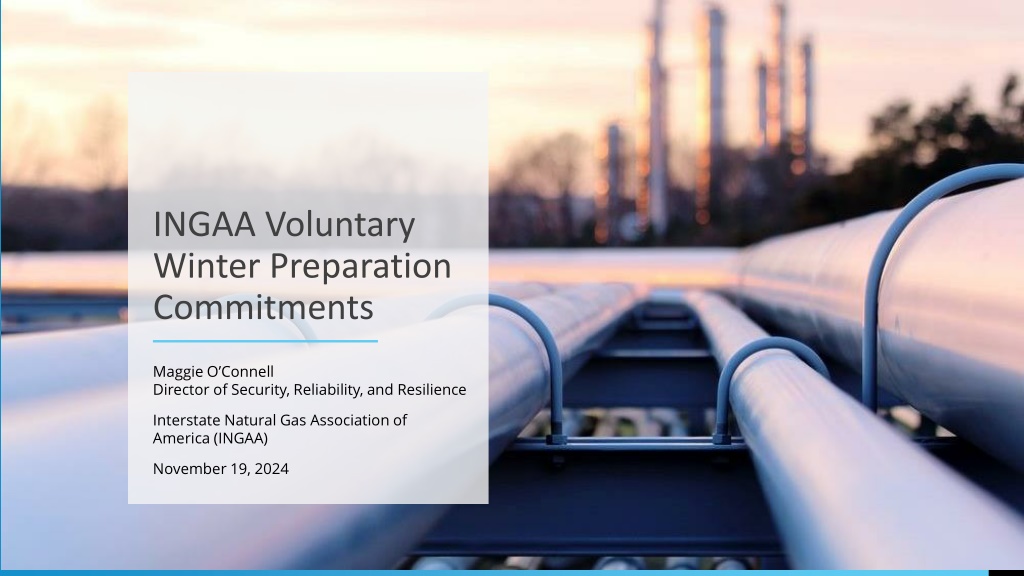 INGAA Voluntary Winter Preparation Commitments

Maggie O'Connell
Director of Security, Reliability, and Resilience

Interstate Natural Gas Association of America (INGAA)

November 19, 2024